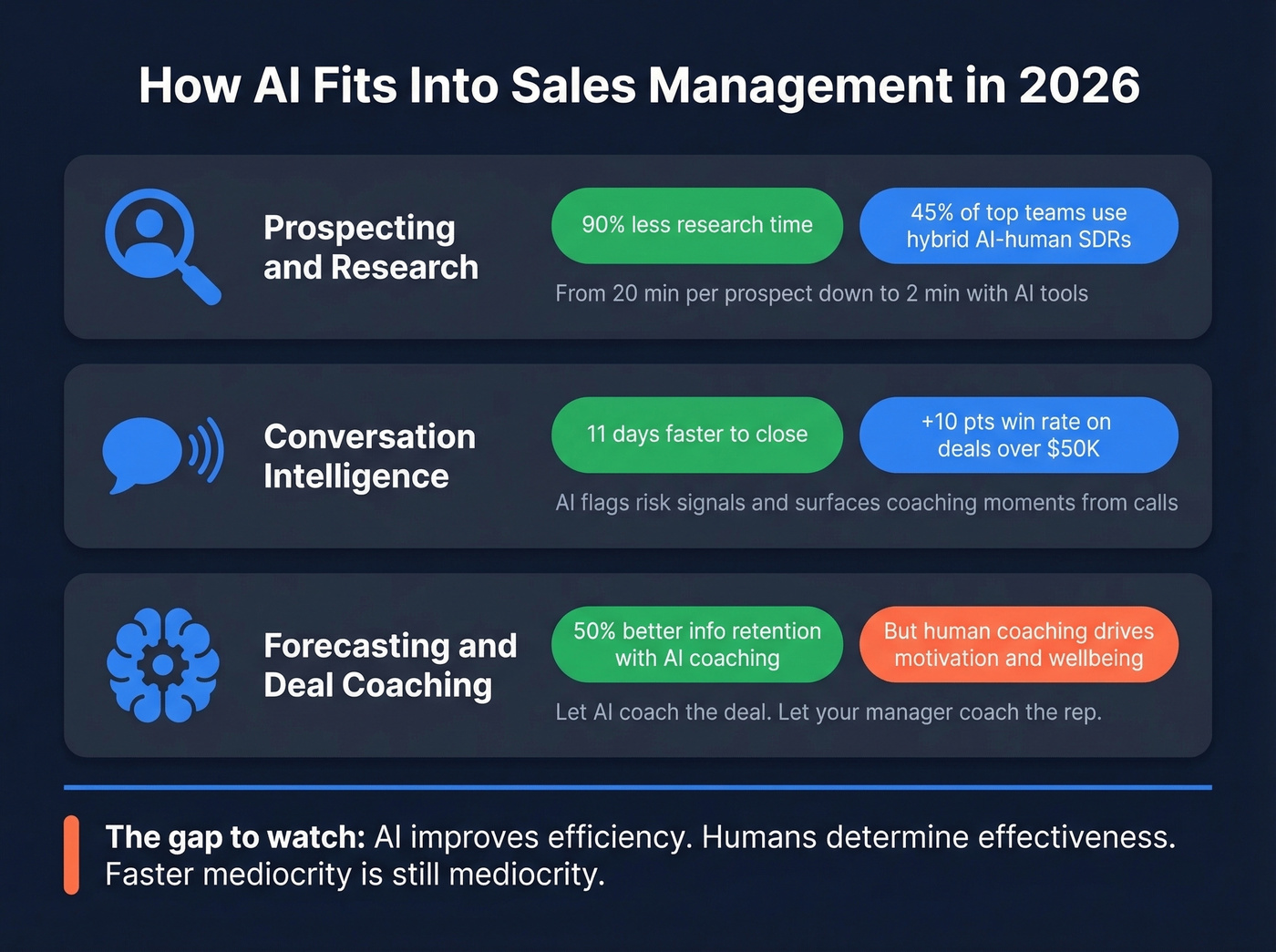 How AI Fits Into Sales Management in 2026

Prospecting and Research

90% less research time

45% of top teams use hybrid AI-human SDRs

From 20 min per prospect down to 2 min with AI tools

Conversation Intelligence

11 days faster to close

+10 pts win rate on deals over $50K

AI flags risk signals and surfaces coaching moments from calls

Forecasting and Deal Coaching

50% better info retention with AI coaching

But human coaching drives motivation and wellbeing

Let AI coach the deal. Let your manager coach the rep.

The gap to watch: AI improves efficiency. Humans determine effectiveness. Faster mediocrity is still mediocrity.